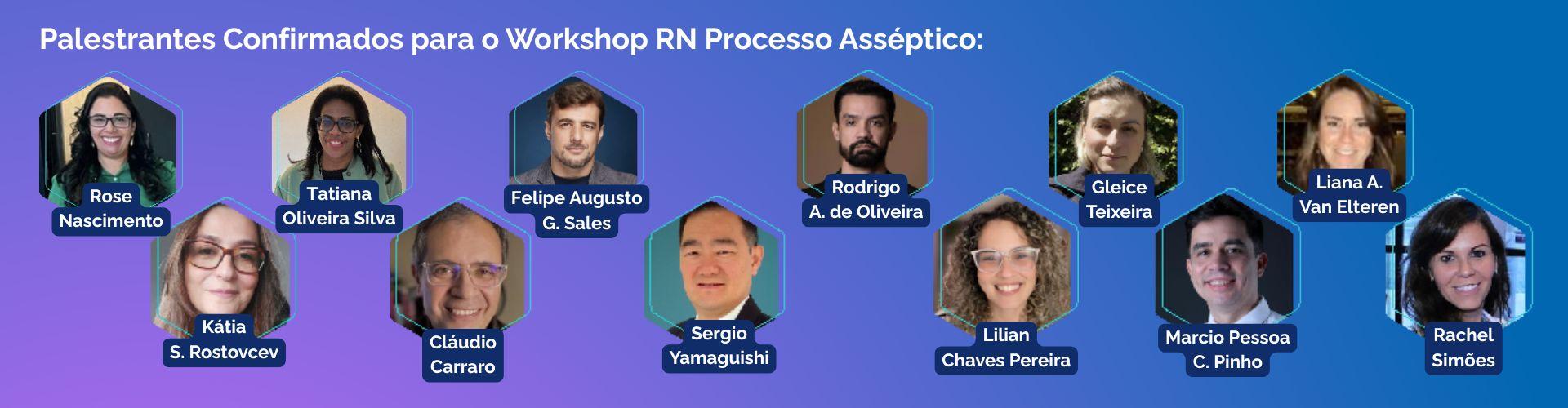 Palestrantes Confirmados para o Workshop RN Processo Asséptico:

Rose Nascimento

Kátia S. Rostovcev

Tatiana Oliveira Silva

Cláudio Carraro

Felipe Augusto G. Sales

Sergio Yamaguishi

Rodrigo A. de Oliveira

Lilian Chaves Pereira

Gleice Teixeira

Marcio Pessoa C. Pinho

Liana A. Van Elteren

Rachel Simões